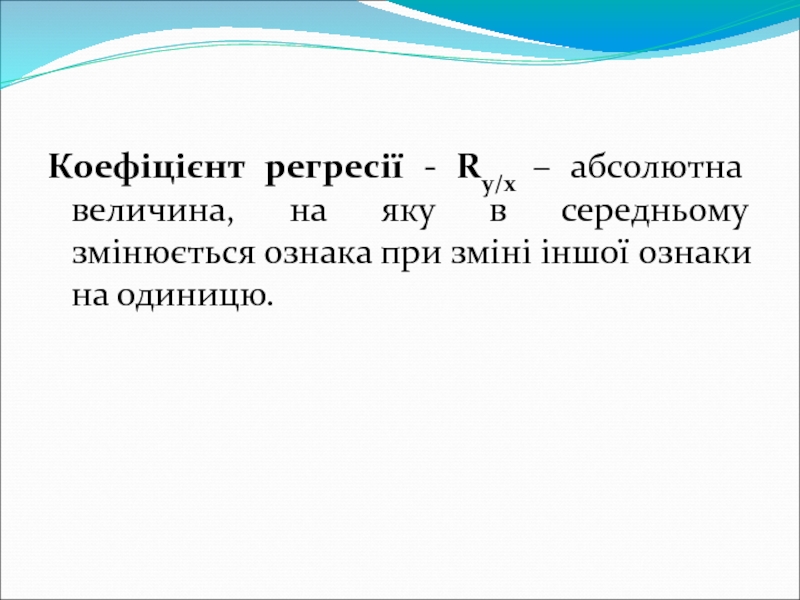 Коефіцієнт регресії - $R_{y/x}$ – абсолютна величина, на яку в середньому змінюється ознака при зміні іншої ознаки на одиницю.